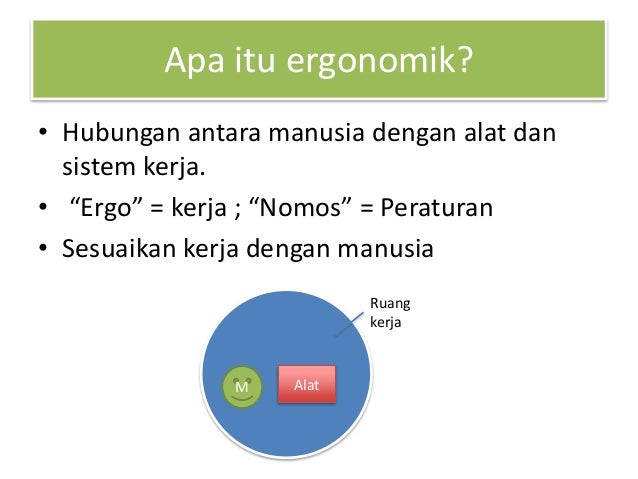 Apa itu ergonomik?

• Hubungan antara manusia dengan alat dan sistem kerja.
• “Ergo” = kerja ; “Nomos” = Peraturan
• Sesuaikan kerja dengan manusia

Ruang kerja

M

Alat